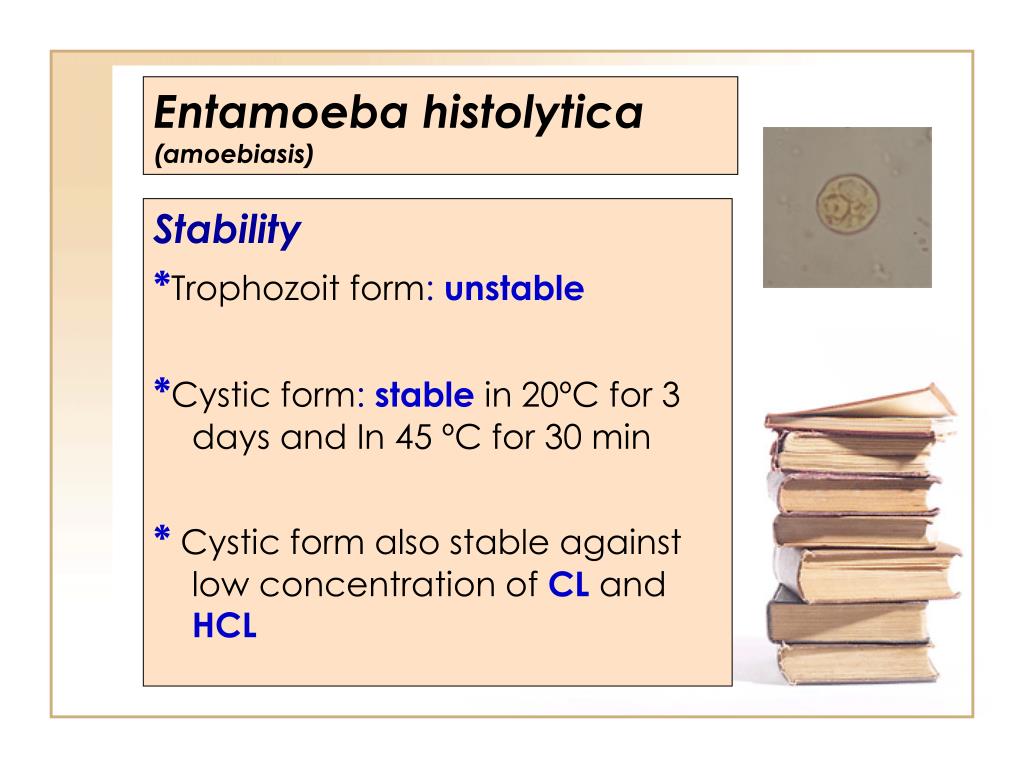 Entamoeba histolytica
(amoebiasis)

Stability

*Trophozoit form: unstable

*Cystic form: stable in 20°C for 3 days and In 45 °C for 30 min

* Cystic form also stable against low concentration of CL and HCL